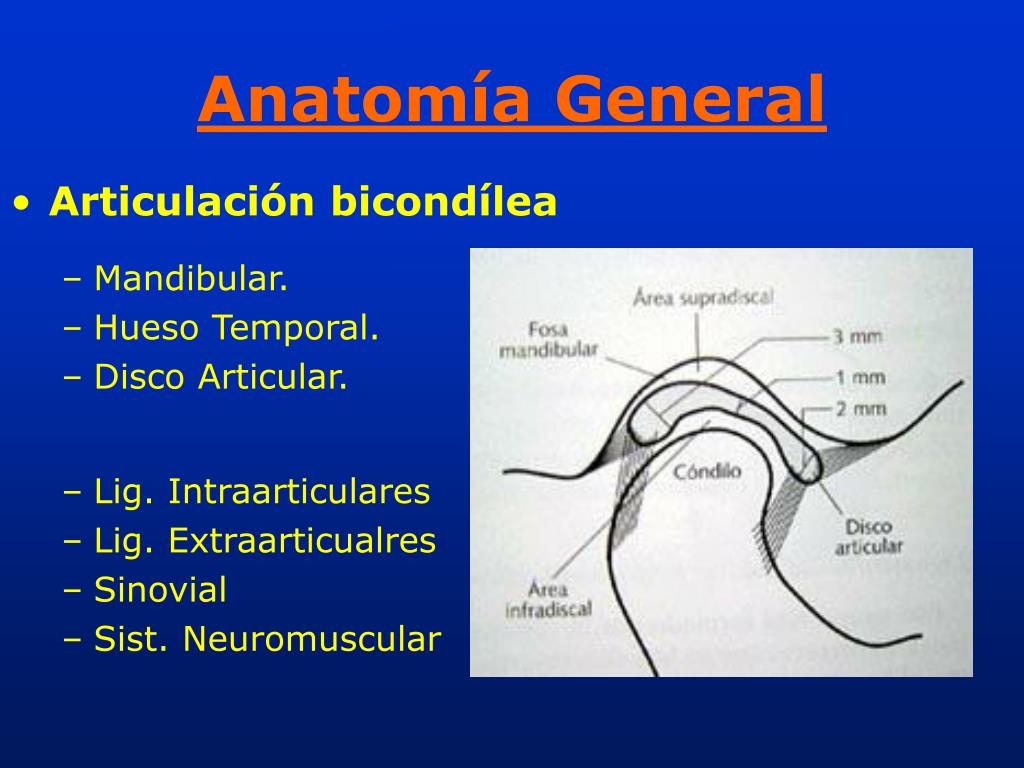 Anatomía General

• Articulación bicondílea

– Mandibular.
– Hueso Temporal.
– Disco Articular.

– Lig. Intraarticulares
– Lig. Extraarticualres
– Sinovial
– Sist. Neuromuscular

Área supradiscal
Fosa mandibular
3 mm
1 mm
2 mm
Cóndilo
Disco articular
Área infradiscal